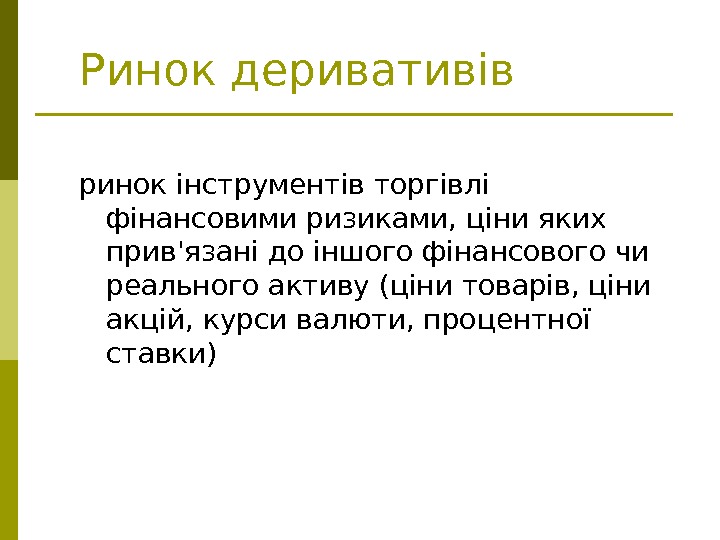 Ринок деривативів

ринок інструментів торгівлі фінансовими ризиками, ціни яких прив'язані до іншого фінансового чи реального активу (ціни товарів, ціни акцій, курси валюти, процентної ставки)